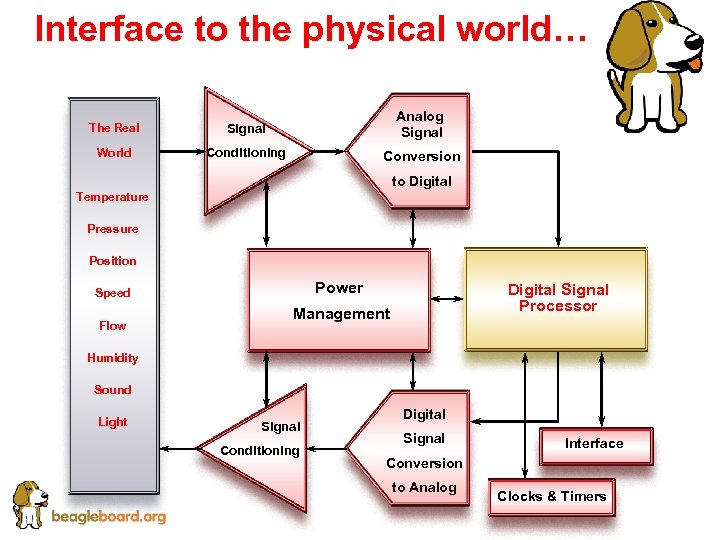 Interface to the physical world…

The Real World

Temperature

Pressure

Position

Speed

Flow

Humidity

Sound

Light

Signal Conditioning

Analog Signal Conversion to Digital

Power Management

Digital Signal Processor

Signal Conditioning

Digital Signal Conversion to Analog

Interface

Clocks & Timers

beagleboard.org